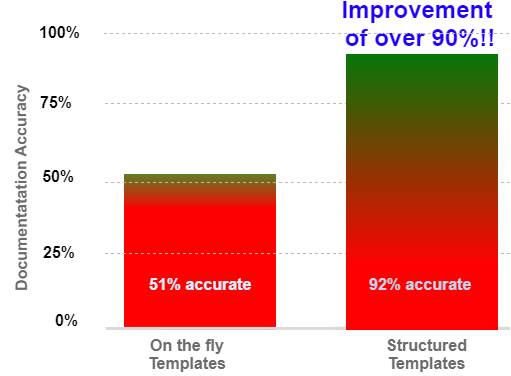 Improvement of over 90%!!

Documentatation Accuracy

100%
75%
50%
25%
0%

51% accurate
92% accurate

On the fly Templates
Structured Templates